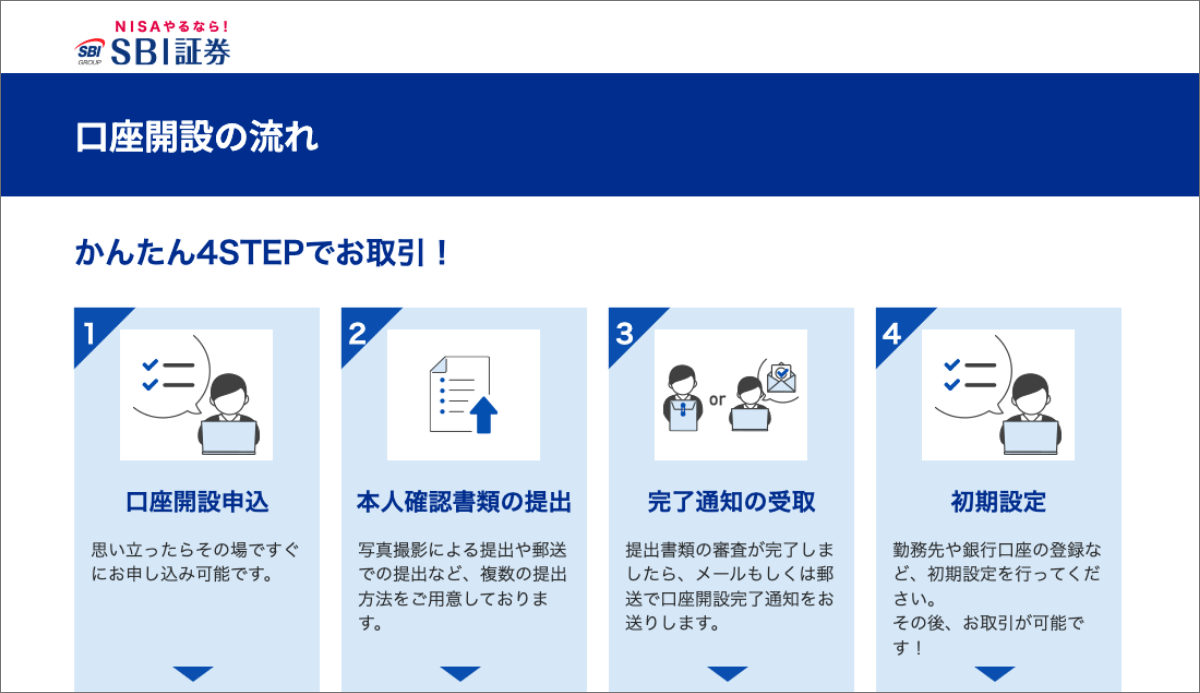 NISAやるなら!
SBI GROUP SBI証券

口座開設の流れ

かんたん4STEPでお取引!

1
口座開設申込
思い立ったらその場ですぐにお申し込み可能です。

2
本人確認書類の提出
写真撮影による提出や郵送での提出など、複数の提出方法をご用意しております。

3
or
完了通知の受取
提出書類の審査が完了しましたら、メールもしくは郵送で口座開設完了通知をお送りします。

4
初期設定
勤務先や銀行口座の登録など、初期設定を行ってください。
その後、お取引が可能です!